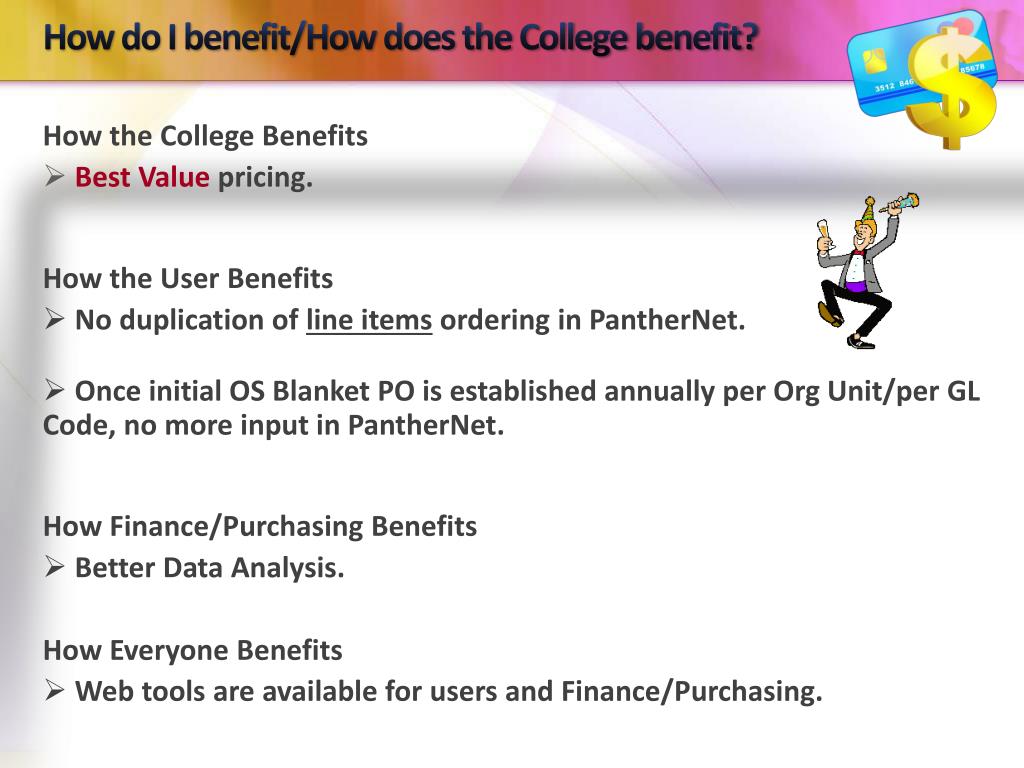 How do I benefit/How does the College benefit?

3512 846 65678

How the College Benefits
➢ Best Value pricing.

How the User Benefits
➢ No duplication of line items ordering in PantherNet.

➢ Once initial OS Blanket PO is established annually per Org Unit/per GL Code, no more input in PantherNet.

How Finance/Purchasing Benefits
➢ Better Data Analysis.

How Everyone Benefits
➢ Web tools are available for users and Finance/Purchasing.